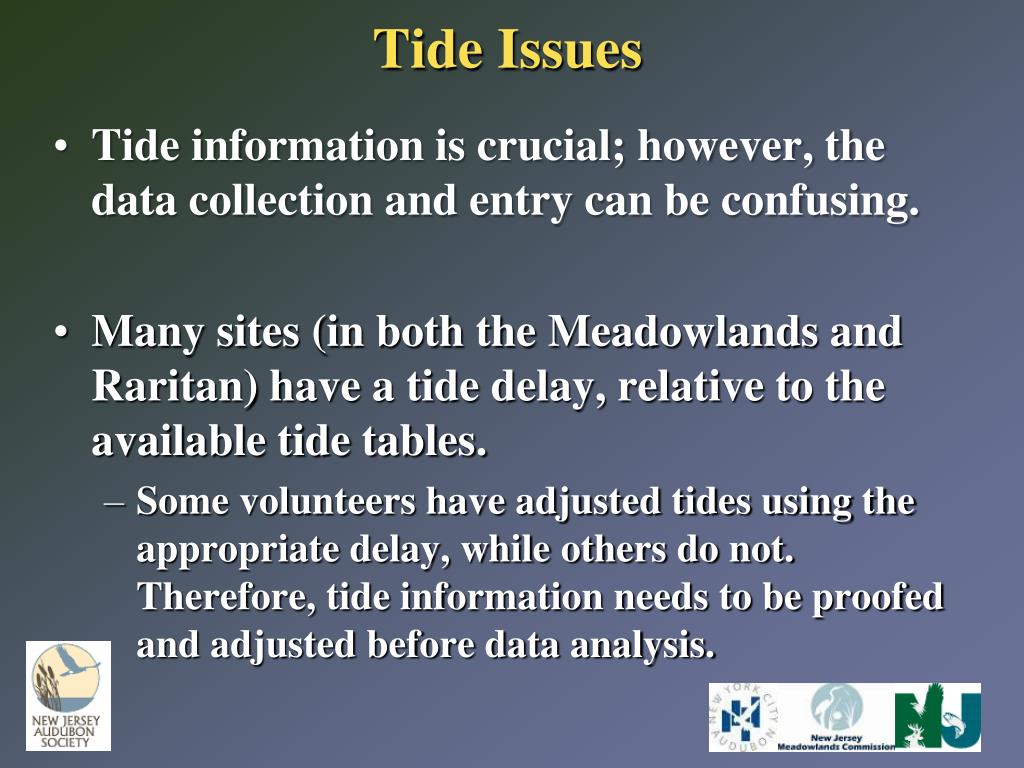 Tide Issues

• Tide information is crucial; however, the data collection and entry can be confusing.

• Many sites (in both the Meadowlands and Raritan) have a tide delay, relative to the available tide tables.

– Some volunteers have adjusted tides using the appropriate delay, while others do not. Therefore, tide information needs to be proofed and adjusted before data analysis.

NEW JERSEY AUDUBON SOCIETY

NEW YORK CITY AUDUBON

New Jersey Meadowlands Commission

NJ